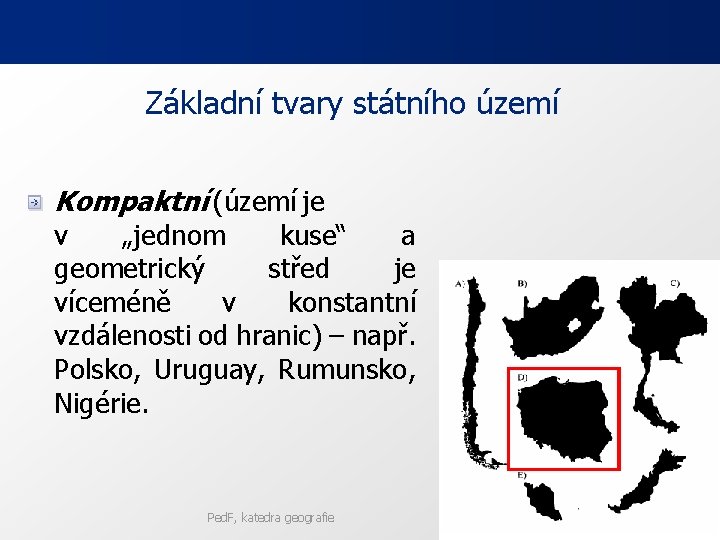 Základní tvary státního území

Kompaktní (území je v „jednom kuse“ a geometrický střed je víceméně v konstantní vzdálenosti od hranic) – např. Polsko, Uruguay, Rumunsko, Nigérie.

A) B) C) D) E)

PedF, katedra geografie